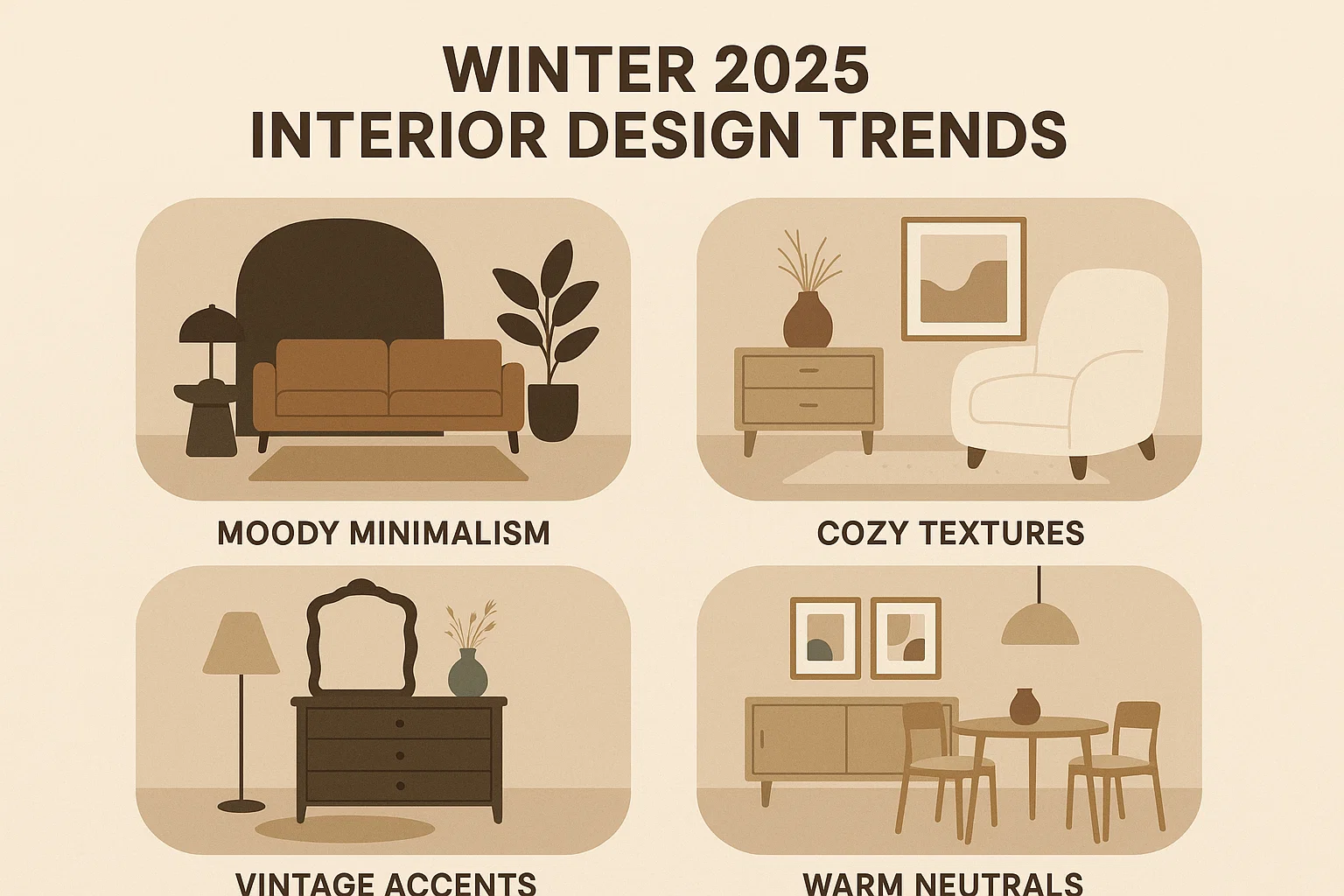 WINTER 2025
INTERIOR DESIGN TRENDS

MOODY MINIMALISM

COZY TEXTURES

VINTAGE ACCENTS

WARM NEUTRALS